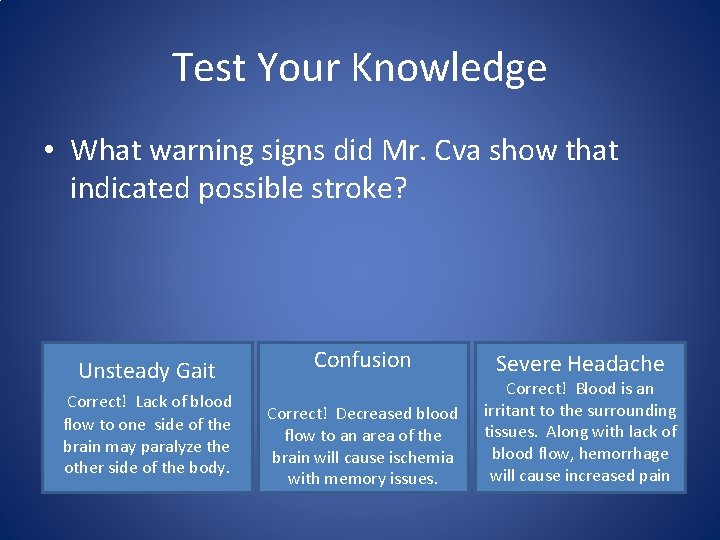 Test Your Knowledge

• What warning signs did Mr. Cva show that indicated possible stroke?

Unsteady Gait

Correct! Lack of blood flow to one side of the brain may paralyze the other side of the body.

Confusion

Correct! Decreased blood flow to an area of the brain will cause ischemia with memory issues.

Severe Headache

Correct! Blood is an irritant to the surrounding tissues. Along with lack of blood flow, hemorrhage will cause increased pain